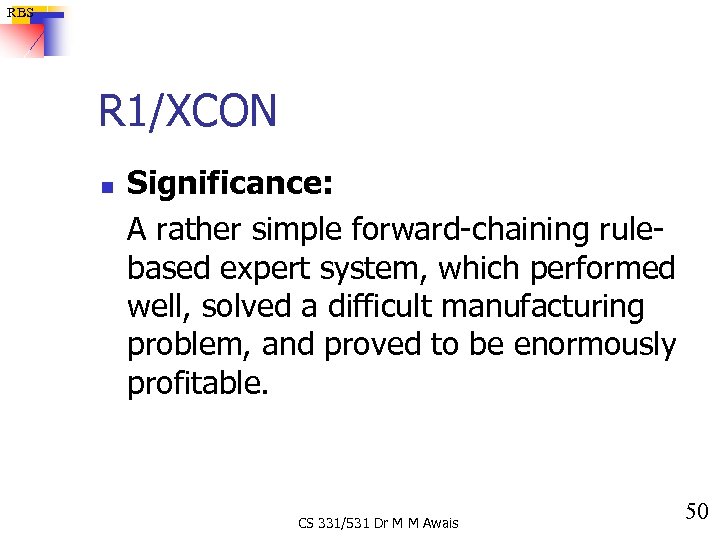 RBS

R1/XCON

Significance:

A rather simple forward-chaining rule-based expert system, which performed well, solved a difficult manufacturing problem, and proved to be enormously profitable.

CS 331/531 Dr M M Awais

50